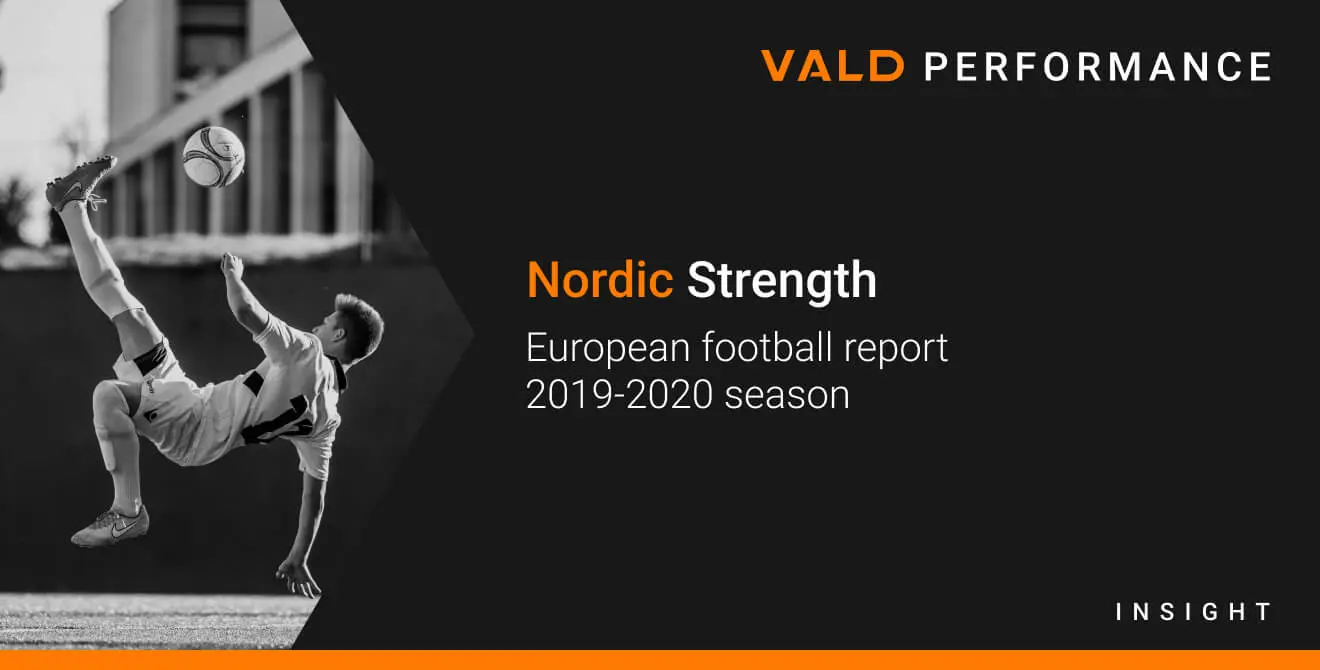 VALD PERFORMANCE

Nordic Strength

European football report 2019-2020 season

INSIGHT